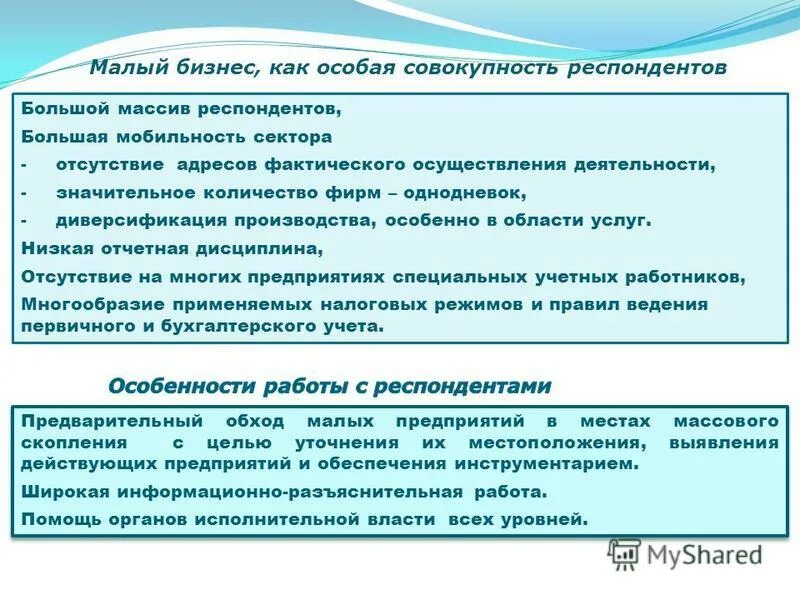 Малый бизнес, как особая совокупность респондентов

Большой массив респондентов,

Большая мобильность сектора

- отсутствие адресов фактического осуществления деятельности,

- значительное количество фирм – однодневок,

- диверсификация производства, особенно в области услуг.

Низкая отчетная дисциплина,

Отсутствие на многих предприятиях специальных учетных работников,

Многообразие применяемых налоговых режимов и правил ведения первичного и бухгалтерского учета.

Особенности работы с респондентами

Предварительный обход малых предприятий в местах массового скопления с целью уточнения их местоположения, выявления действующих предприятий и обеспечения инструментарием.

Широкая информационно-разъяснительная работа.

Помощь органов исполнительной власти всех уровней.

MyShared